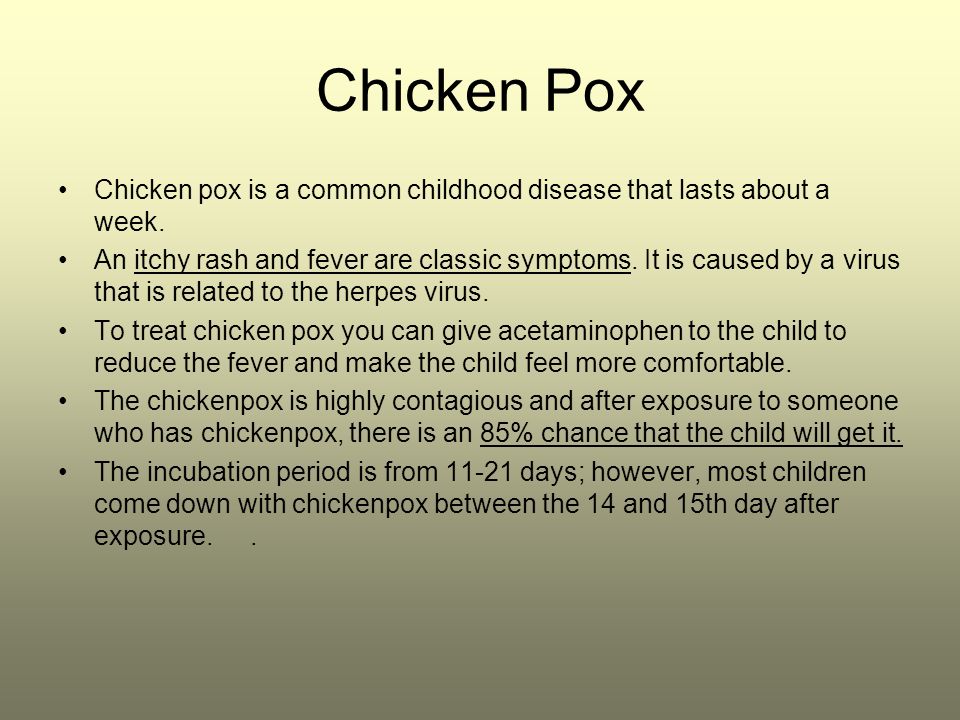 Chicken Pox

• Chicken pox is a common childhood disease that lasts about a week.
• An itchy rash and fever are classic symptoms. It is caused by a virus that is related to the herpes virus.
• To treat chicken pox you can give acetaminophen to the child to reduce the fever and make the child feel more comfortable.
• The chickenpox is highly contagious and after exposure to someone who has chickenpox, there is an 85% chance that the child will get it.
• The incubation period is from 11-21 days; however, most children come down with chickenpox between the 14 and 15th day after exposure. .